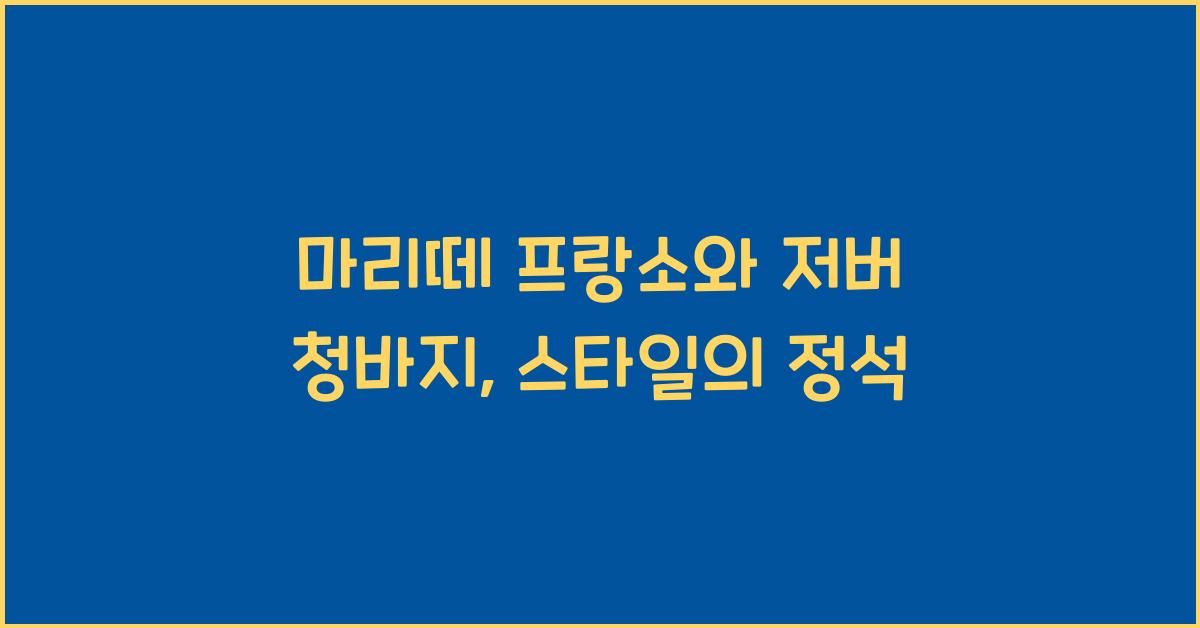 마리떼 프랑소와 저버
청바지, 스타일의 정석